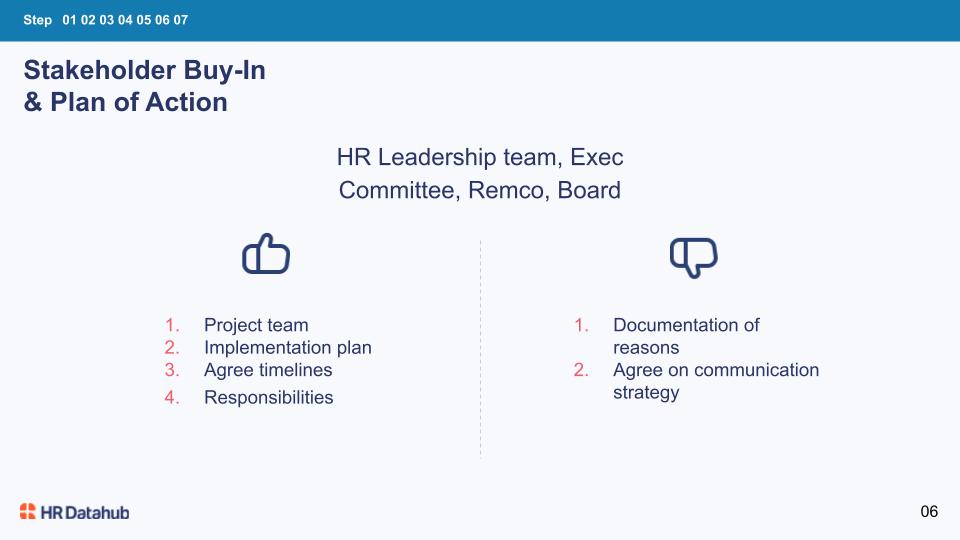 Step 01 02 03 04 05 06 07

Stakeholder Buy-In
& Plan of Action

HR Leadership team, Exec Committee, Remco, Board

1. Project team
2. Implementation plan
3. Agree timelines
4. Responsibilities

1. Documentation of reasons
2. Agree on communication strategy

HR Datahub

06